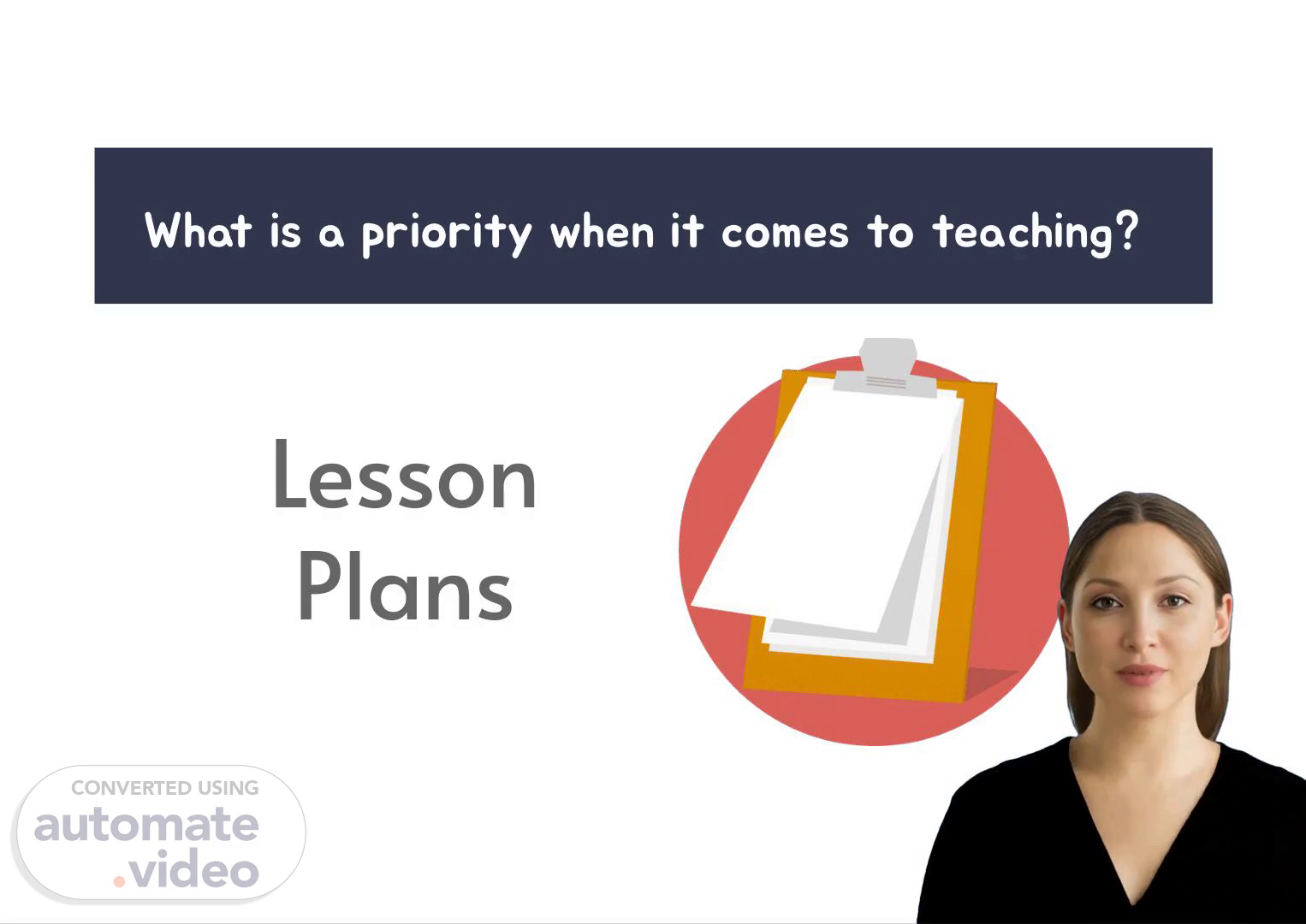 What is a priority when it comes to teaching?

Lesson Plans

CONVERTED USING
automate
.video